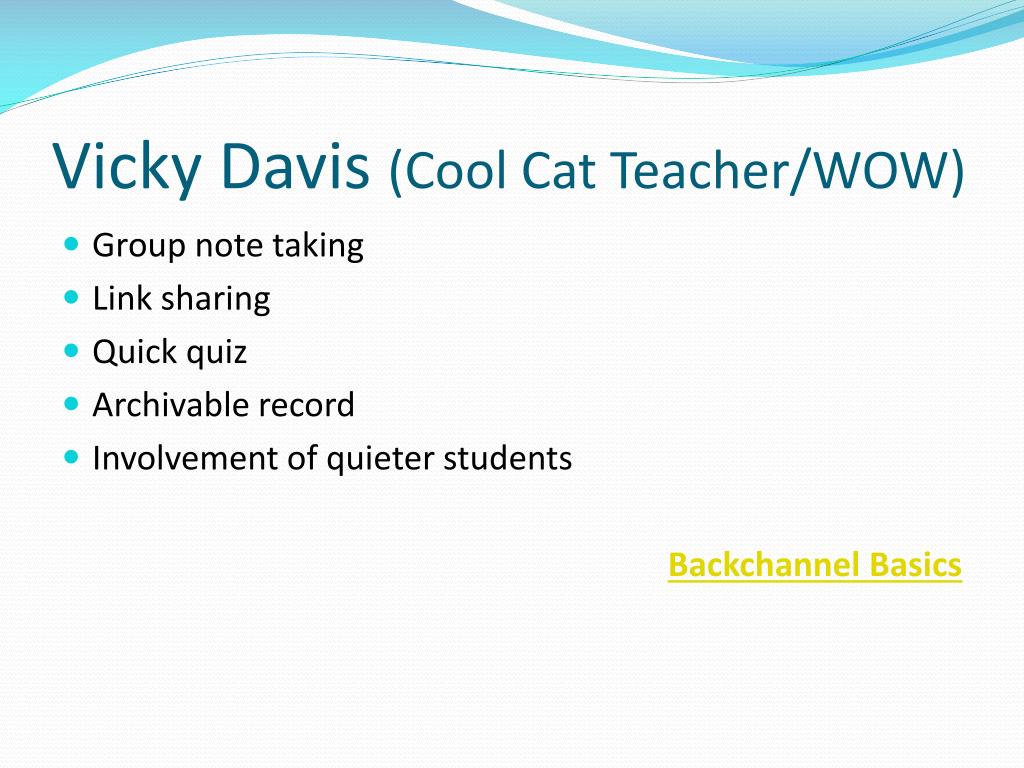 Vicky Davis (Cool Cat Teacher/WOW)

- Group note taking
- Link sharing
- Quick quiz
- Archivable record
- Involvement of quieter students

Backchannel Basics